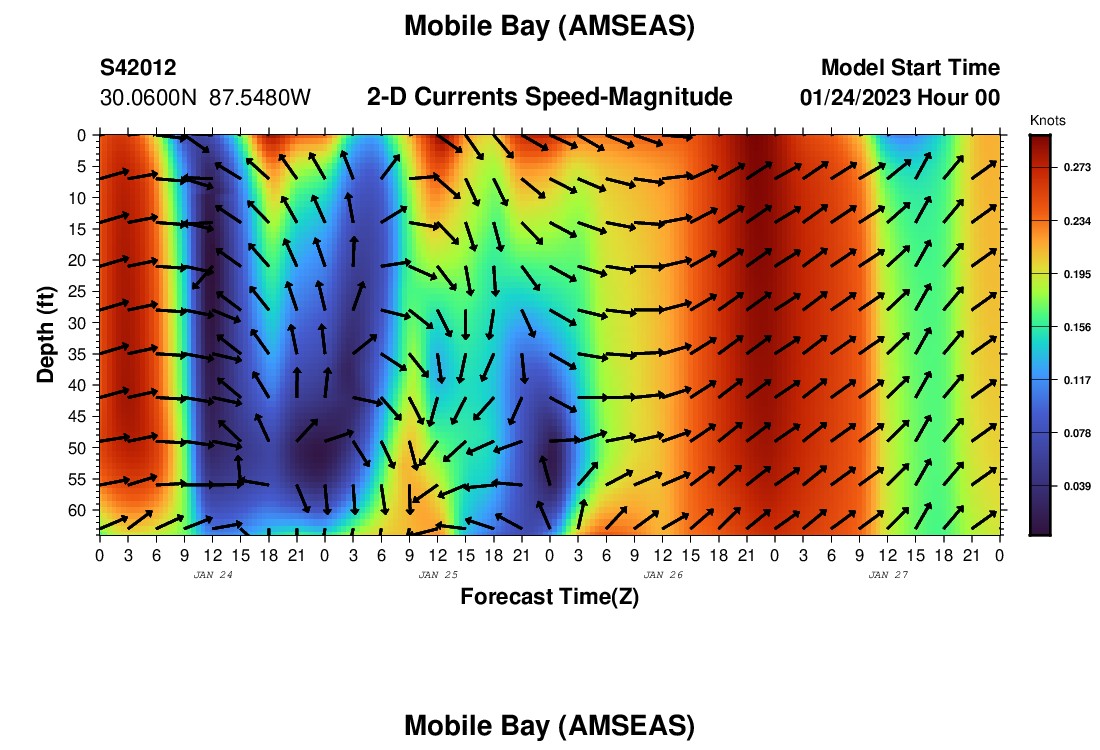 Mobile Bay (AMSEAS)

S42012
30.0600N 87.5480W

2-D Currents Speed-Magnitude

Model Start Time
01/24/2023 Hour 00

Knots
0.273
0.234
0.195
0.156
0.117
0.078
0.039

Depth (ft)
0
5
10
15
20
25
30
35
40
45
50
55
60

0 3 6 9 12 15 18 21 0 3 6 9 12 15 18 21 0 3 6 9 12 15 18 21 0 3 6 9 12 15 18 21 0

JAN 24
JAN 25
JAN 26
JAN 27

Forecast Time(Z)

Mobile Bay (AMSEAS)